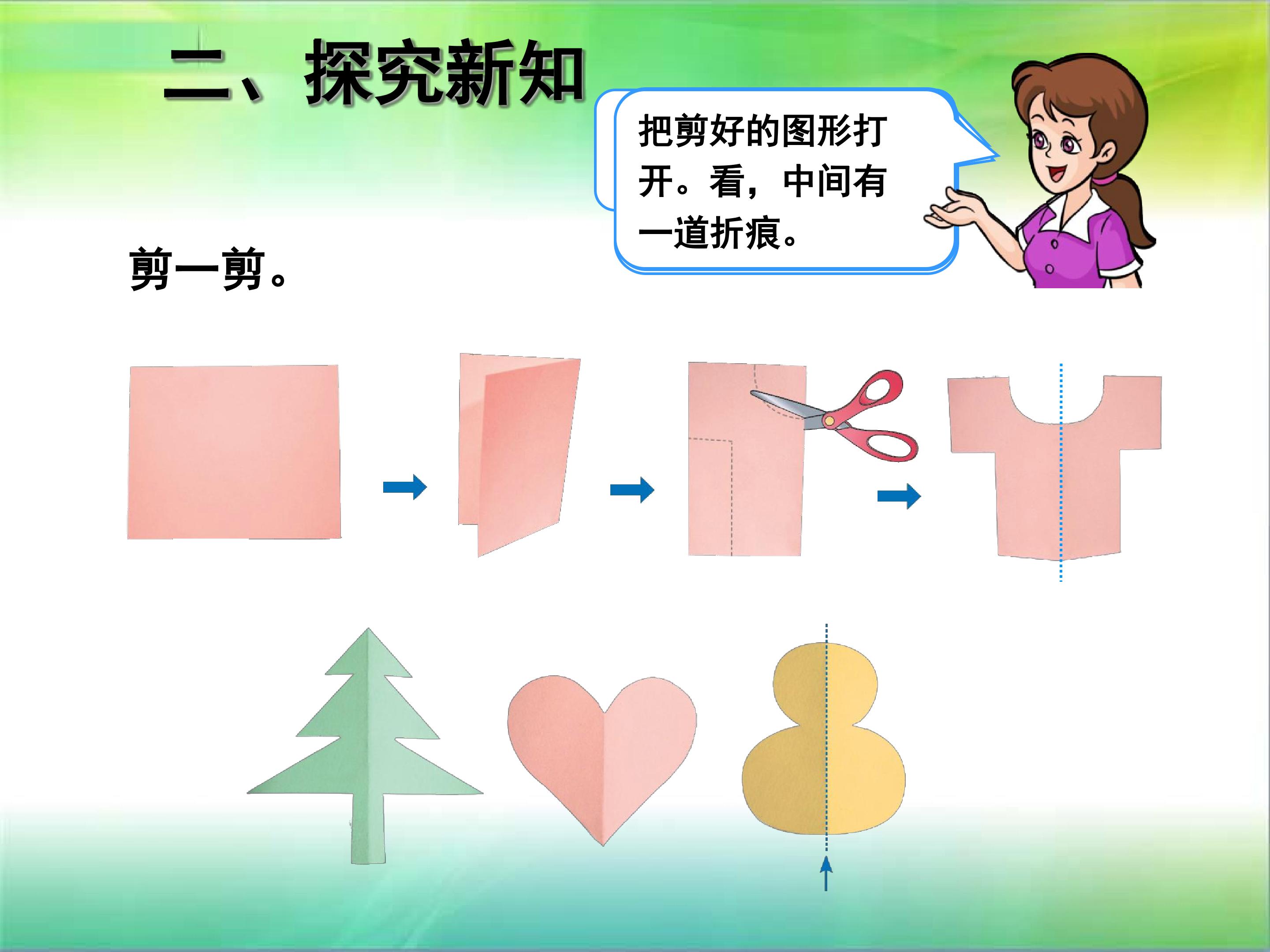 二、探究新知

把剪好的图形打开。看，中间有一道折痕。

剪一剪。